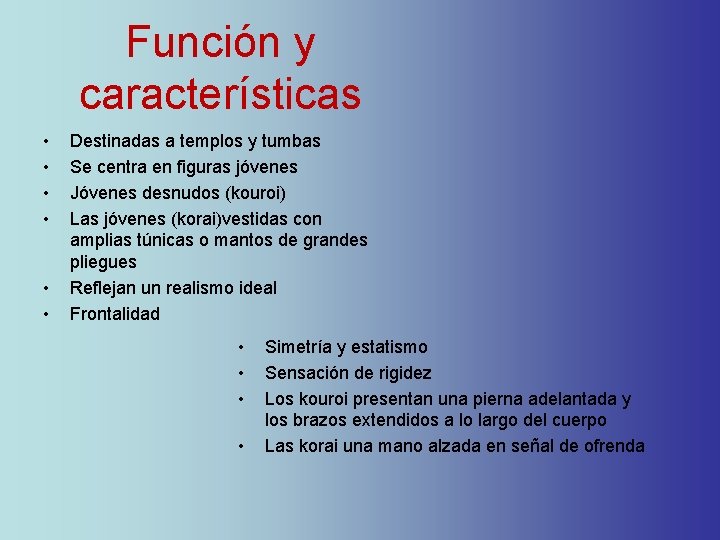 Función y características

• Destinadas a templos y tumbas
• Se centra en figuras jóvenes
• Jóvenes desnudos (kouroi)
• Las jóvenes (korai)vestidas con amplias túnicas o mantos de grandes pliegues
• Reflejan un realismo ideal
• Frontalidad

• Simetría y estatismo
• Sensación de rigidez
• Los kouroi presentan una pierna adelantada y los brazos extendidos a lo largo del cuerpo
• Las korai una mano alzada en señal de ofrenda